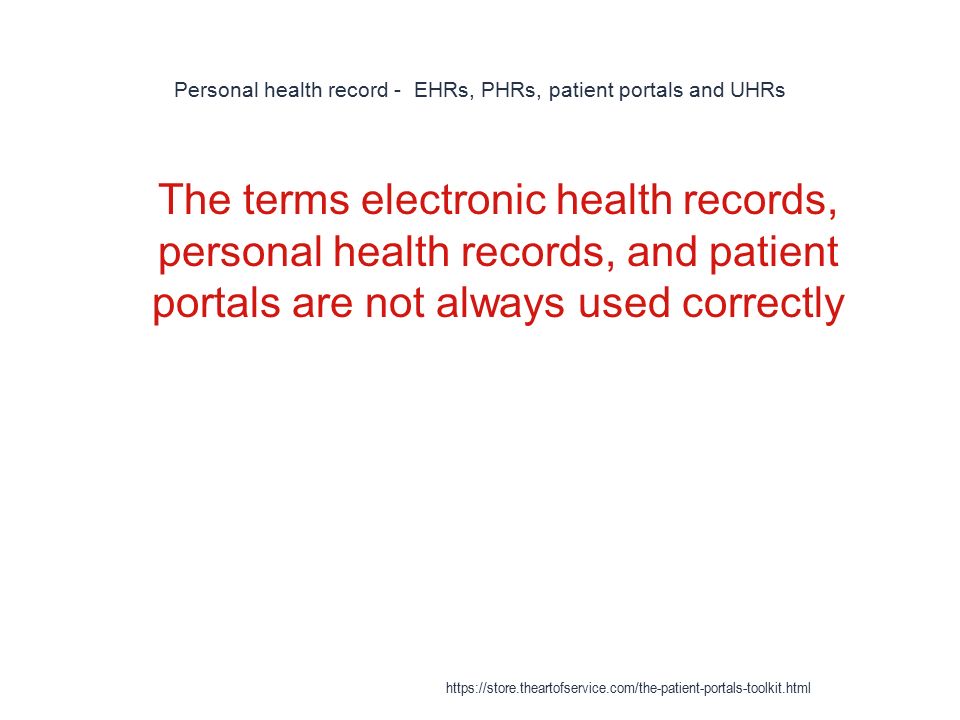 Personal health record - EHRs, PHRs, patient portals and UHRs

The terms electronic health records, personal health records, and patient portals are not always used correctly

https://store.theartofservice.com/the-patient-portals-toolkit.html